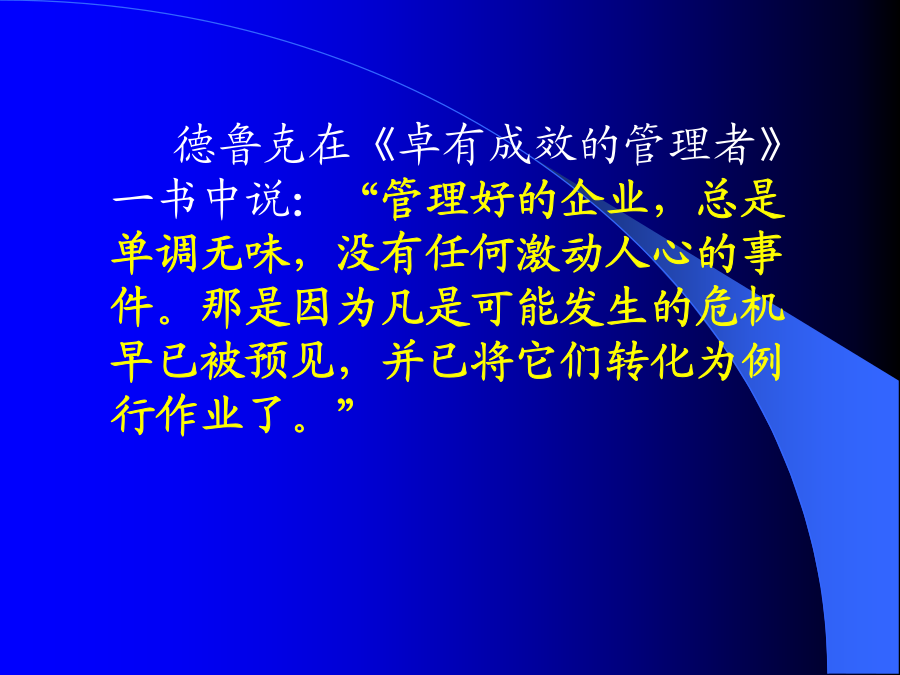 德鲁克在《卓有成效的管理者》一书中说：“管理好的企业，总是单调无味，没有任何激动人心的事件。那是因为凡是可能发生的危机早已被预见，并已将它们转化为例行作业了。”